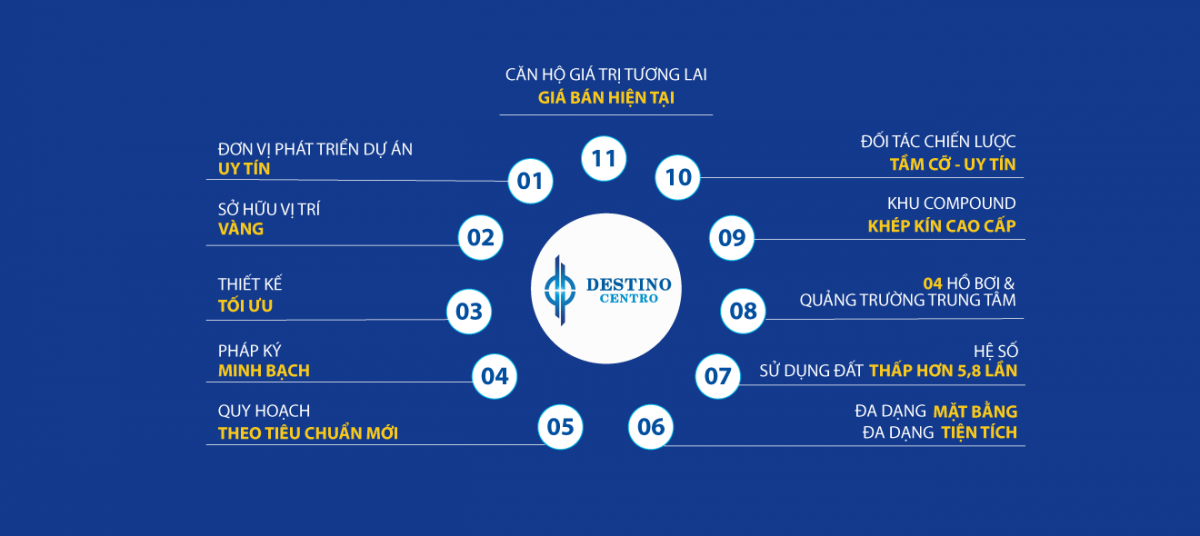 CĂN HỘ GIÁ TRỊ TƯƠNG LAI
GIÁ BÁN HIỆN TẠI

11

ĐƠN VỊ PHÁT TRIỂN DỰ ÁN
UY TÍN

01

SỞ HỮU VỊ TRÍ
VÀNG

02

THIẾT KẾ
TỐI ƯU

03

PHÁP KÝ
MINH BẠCH

04

QUY HOẠCH
THEO TIÊU CHUẨN MỚI

05

DESTINO
CENTRO

ĐỐI TÁC CHIẾN LƯỢC
TẦM CỠ - UY TÍN

10

KHU COMPOUND
KHÉP KÍN CAO CẤP

09

04 HỒ BƠI &
QUẢNG TRƯỜNG TRUNG TÂM

08

HỆ SỐ
SỬ DỤNG ĐẤT THẤP HƠN 5,8 LẦN

07

ĐA DẠNG MẶT BẰNG
ĐA DẠNG TIỆN TÍCH

06